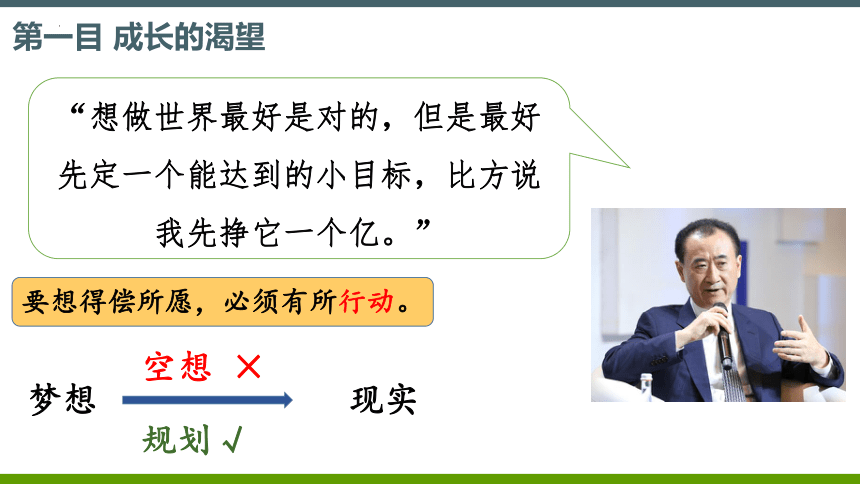 第一目 成长的渴望

“想做世界最好是对的，但是最好先定一个能达到的小目标，比方说我先挣它一个亿。”

要想得偿所愿，必须有所行动。

空想 ×

梦想 现实

规划 √